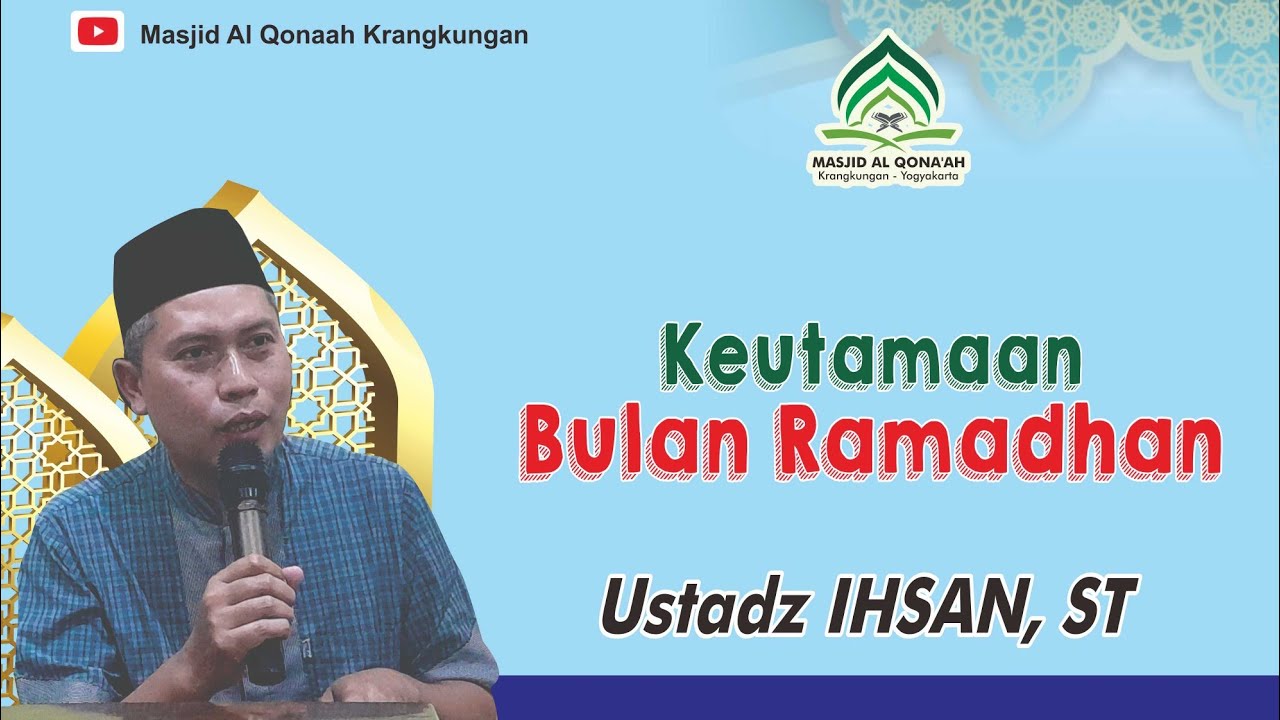 Masjid Al Qonaah Krangkungan

MASJID AL QONA'AH
Krangkungan - Yogyakarta

Keutamaan
Bulan Ramadhan

Ustadz IHSAN, ST